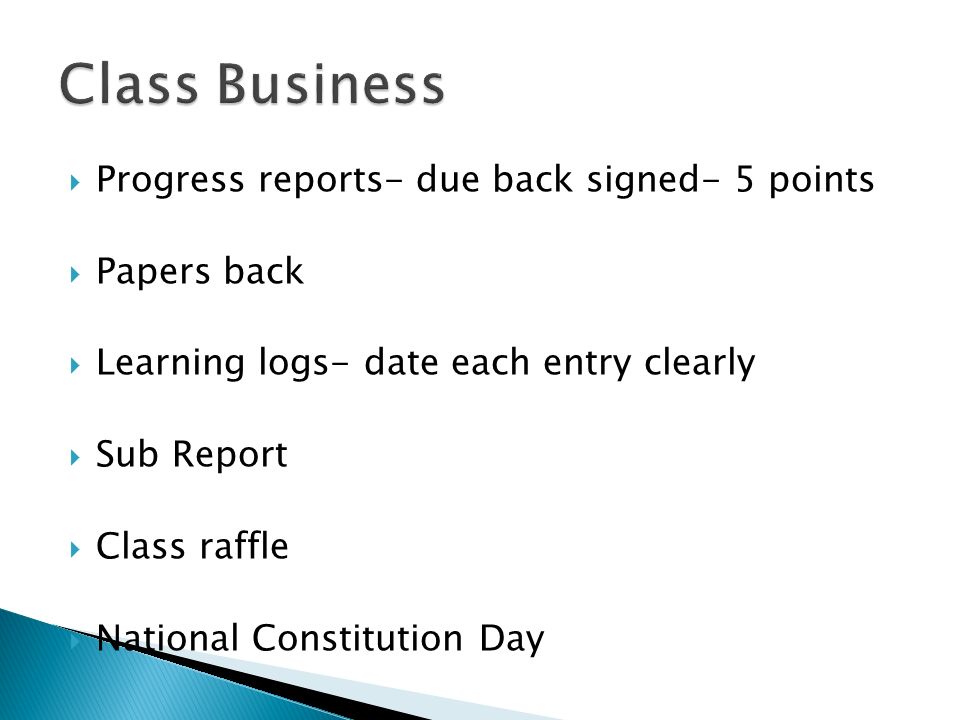 Class Business

Progress reports- due back signed- 5 points

Papers back

Learning logs- date each entry clearly

Sub Report

Class raffle

National Constitution Day